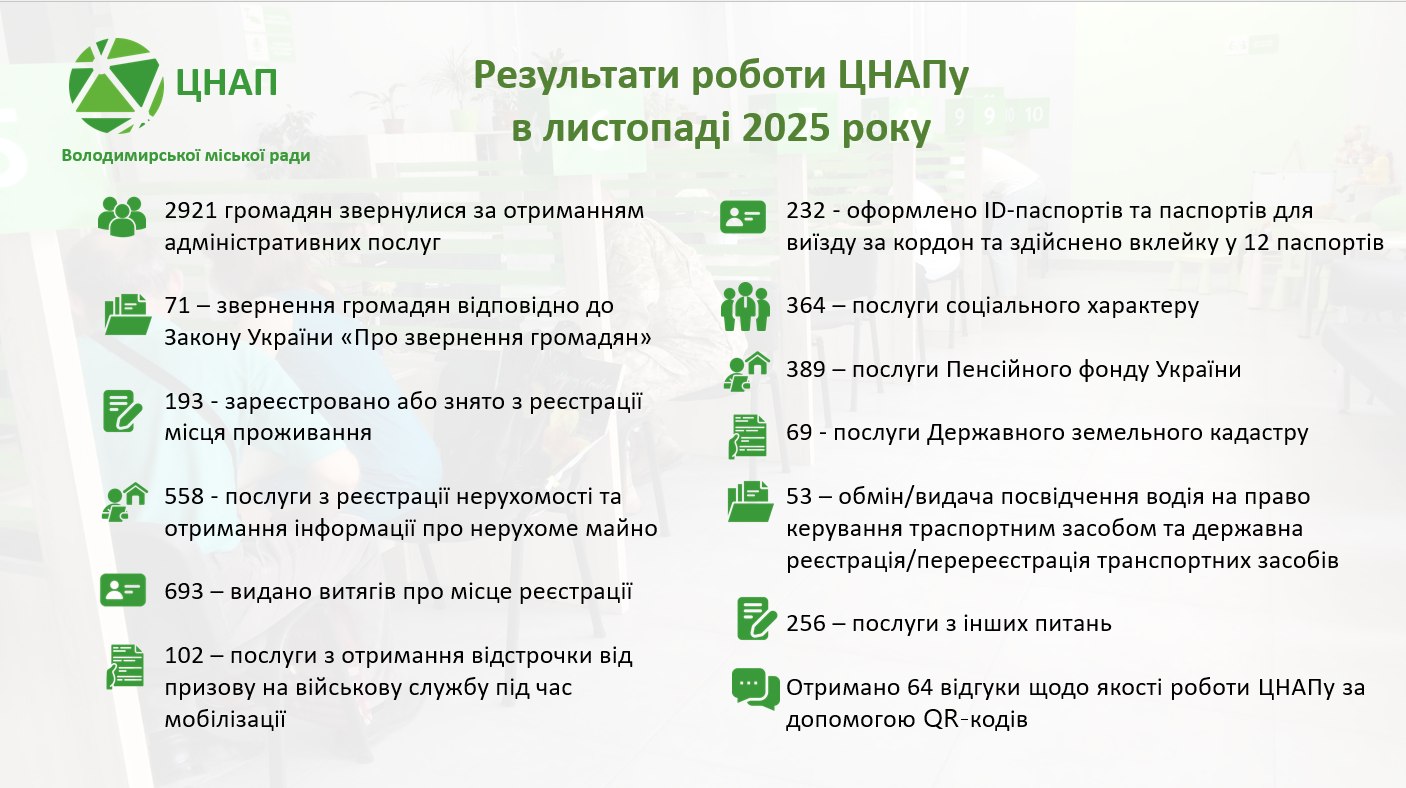 ЦНАП
Володимирської міської ради

Результати роботи ЦНАПу в листопаді 2025 року

2921 громадян звернулися за отриманням адміністративних послуг

71 – звернення громадян відповідно до Закону України «Про звернення громадян»

193 - зареєстровано або знято з реєстрації місця проживання

558 - послуги з реєстрації нерухомості та отримання інформації про нерухоме майно

693 – видано витягів про місце реєстрації

102 – послуги з отримання відстрочки від призову на військову службу під час мобілізації

232 - оформлено ID-паспортів та паспортів для виїзду за кордон та здійснено вклейку у 12 паспортів

364 – послуги соціального характеру

389 – послуги Пенсійного фонду України

69 - послуги Державного земельного кадастру

53 – обмін/видача посвідчення водія на право керування траспортним засобом та державна реєстрація/перереєстрація транспортних засобів

256 – послуги з інших питань

Отримано 64 відгуки щодо якості роботи ЦНАПу за допомогою QR-кодів